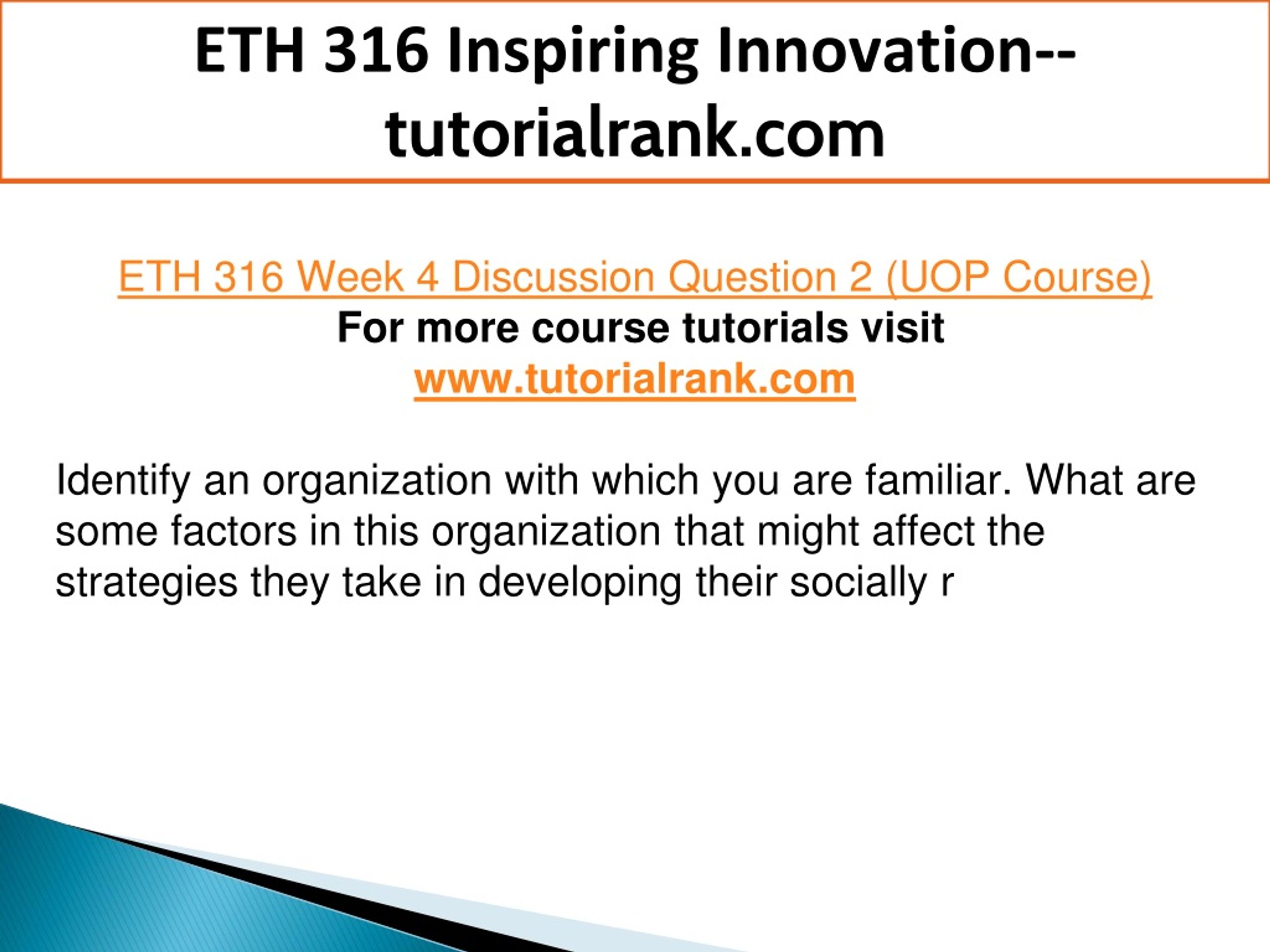 ETH 316 Inspiring Innovation--tutorialrank.com

ETH 316 Week 4 Discussion Question 2 (UOP Course)
For more course tutorials visit
www.tutorialrank.com

Identify an organization with which you are familiar. What are some factors in this organization that might affect the strategies they take in developing their socially r